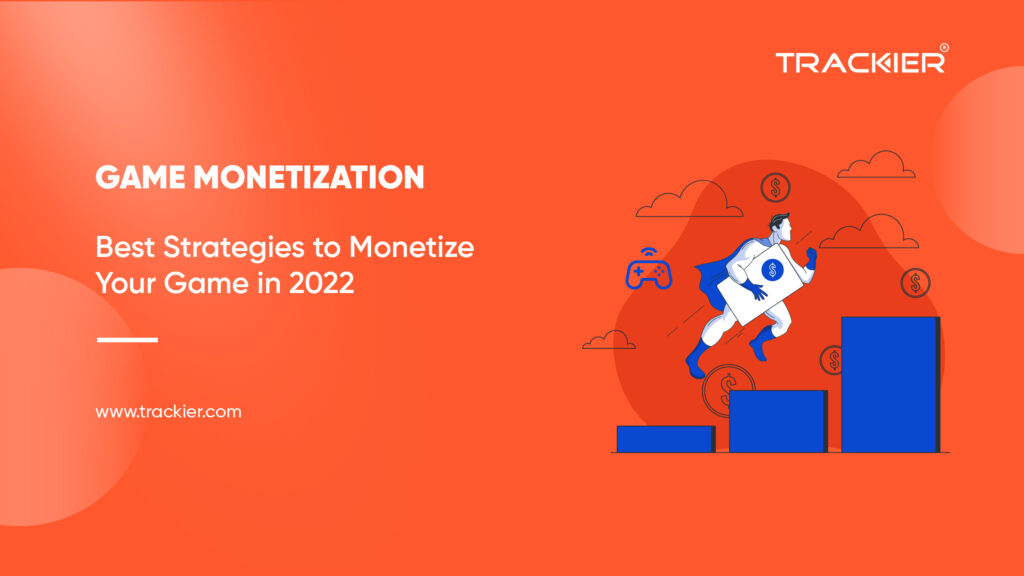 TRACKIER®

GAME MONETIZATION

Best Strategies to Monetize Your Game in 2022

www.trackier.com